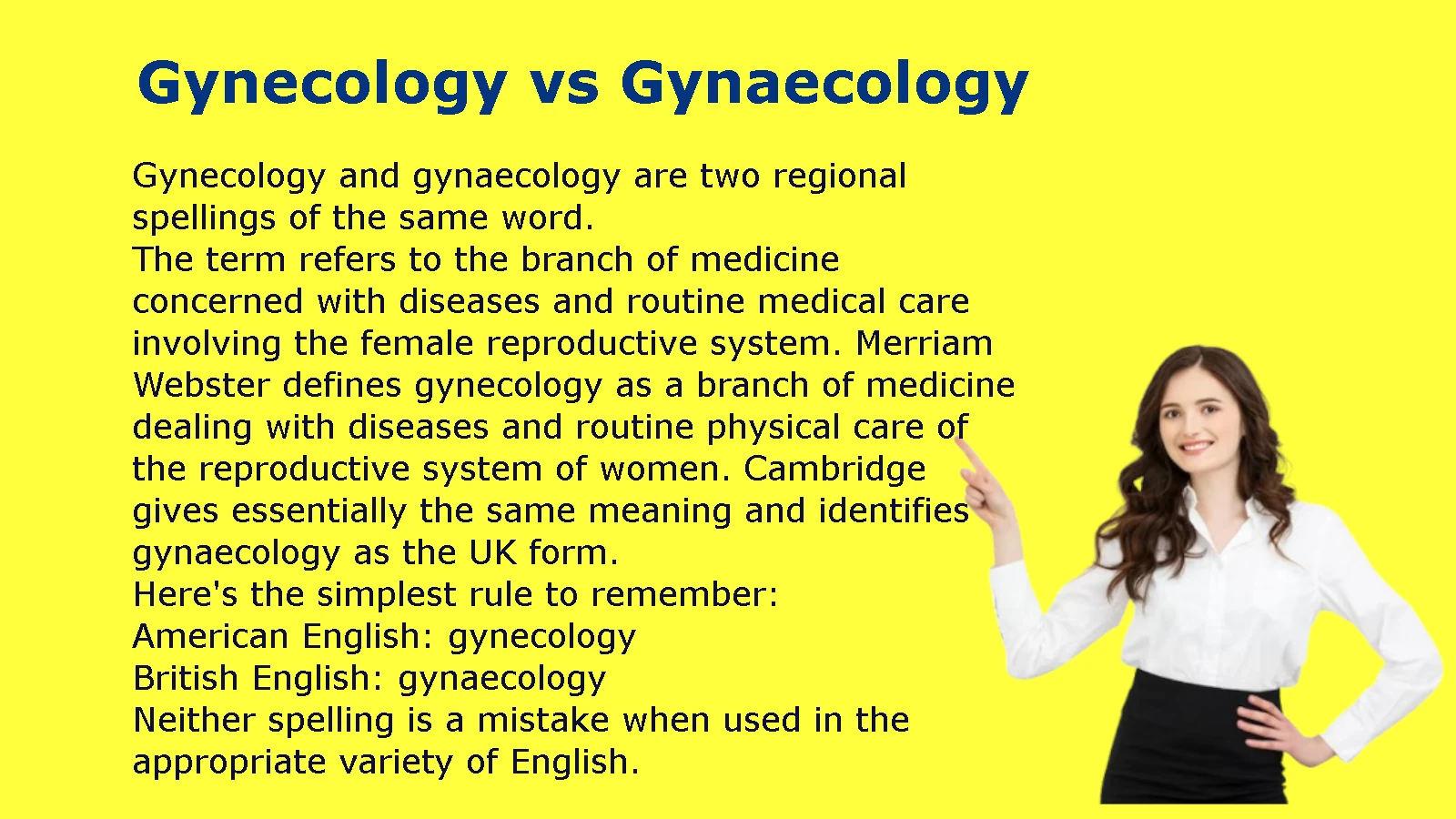 Gynecology vs Gynaecology

Gynecology and gynaecology are two regional spellings of the same word.
The term refers to the branch of medicine concerned with diseases and routine medical care involving the female reproductive system. Merriam Webster defines gynecology as a branch of medicine dealing with diseases and routine physical care of the reproductive system of women. Cambridge gives essentially the same meaning and identifies gynaecology as the UK form.
Here's the simplest rule to remember:
American English: gynecology
British English: gynaecology
Neither spelling is a mistake when used in the appropriate variety of English.